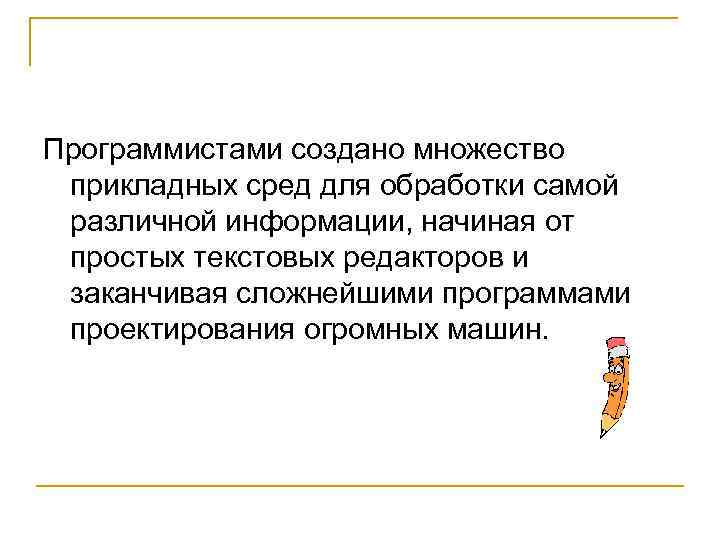 Программистами создано множество прикладных сред для обработки самой различной информации, начиная от простых текстовых редакторов и заканчивая сложнейшими программами проектирования огромных машин.